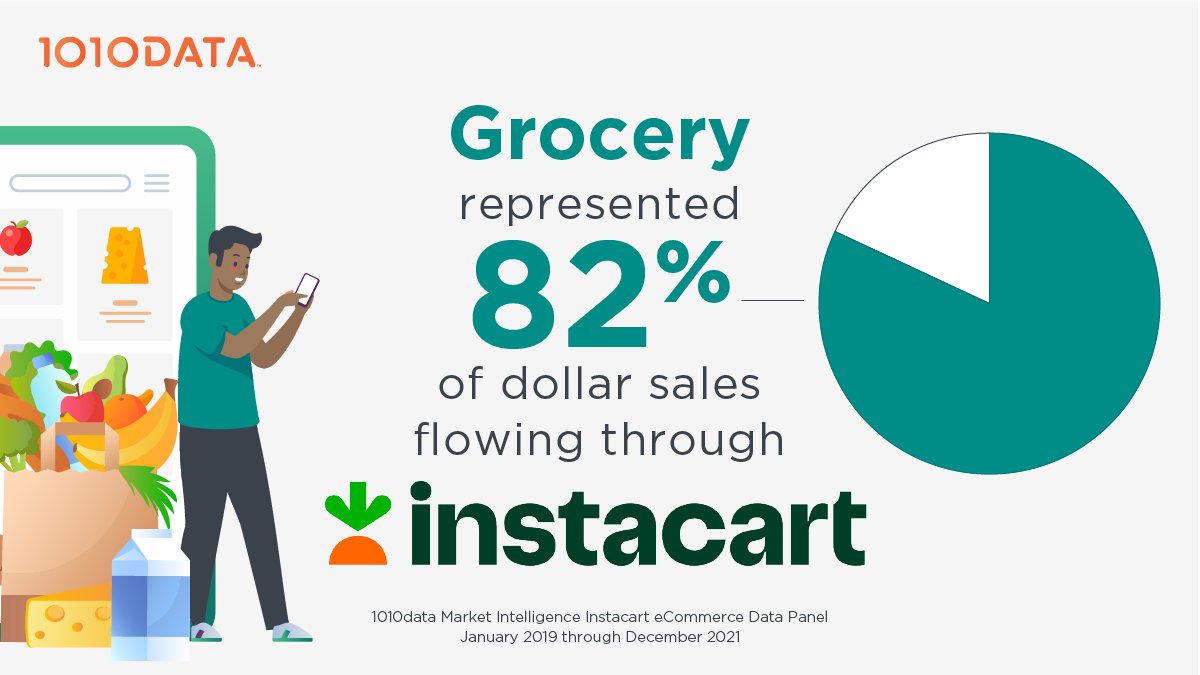 1010DATA

Grocery represented 82% of dollar sales flowing through

instacart

1010data Market Intelligence Instacart eCommerce Data Panel
January 2019 through December 2021